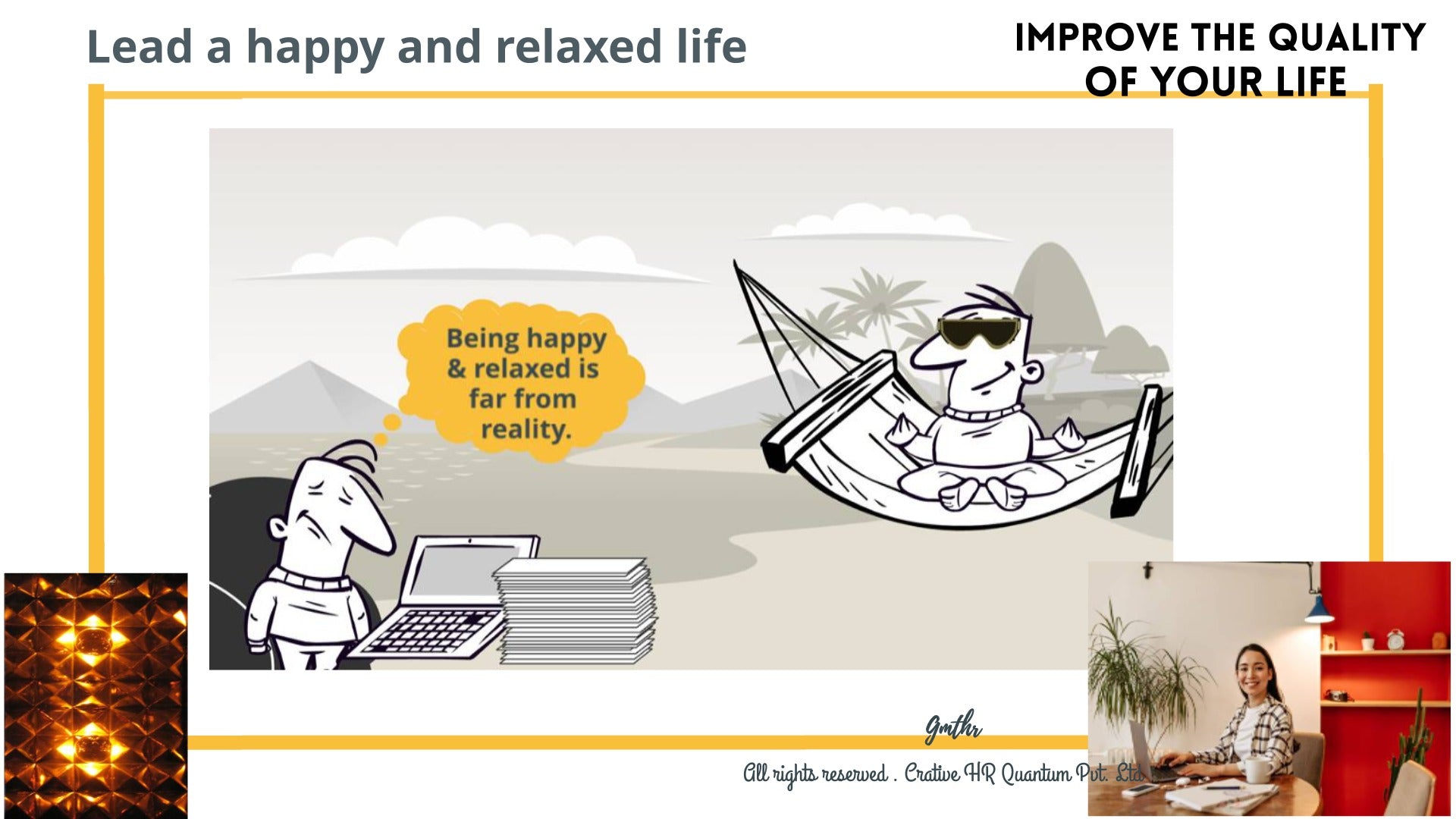 Lead a happy and relaxed life

IMPROVE THE QUALITY OF YOUR LIFE

Being happy & relaxed is far from reality.

Gmthr

All rights reserved . Crative HR Quantum Pvt. Ltd